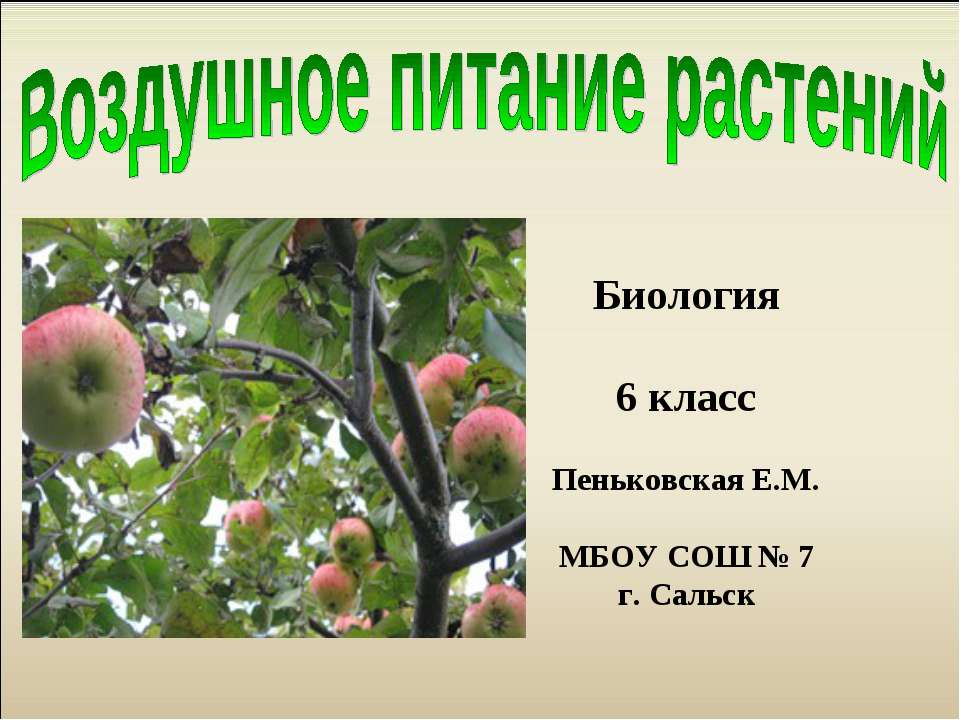 Воздушное питание растений

Биология

6 класс

Пеньковская Е.М.

МБОУ СОШ № 7
г. Сальск